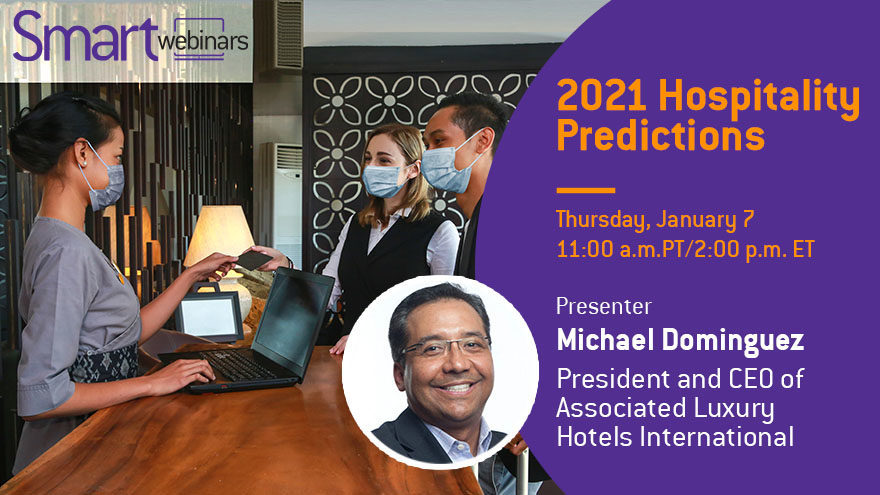 Smart webinars

2021 Hospitality Predictions

Thursday, January 7
11:00 a.m.PT/2:00 p.m. ET

Presenter
Michael Dominguez
President and CEO of Associated Luxury Hotels International